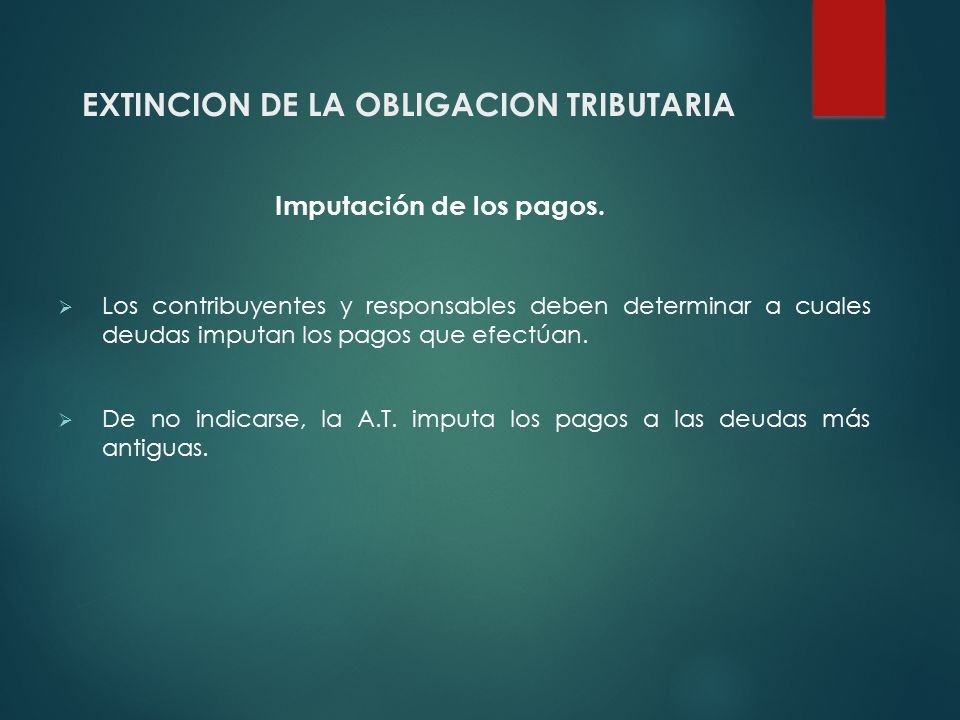 EXTINCION DE LA OBLIGACION TRIBUTARIA

Imputación de los pagos.

➢ Los contribuyentes y responsables deben determinar a cuales deudas imputan los pagos que efectúan.

➢ De no indicarse, la A.T. imputa los pagos a las deudas más antiguas.